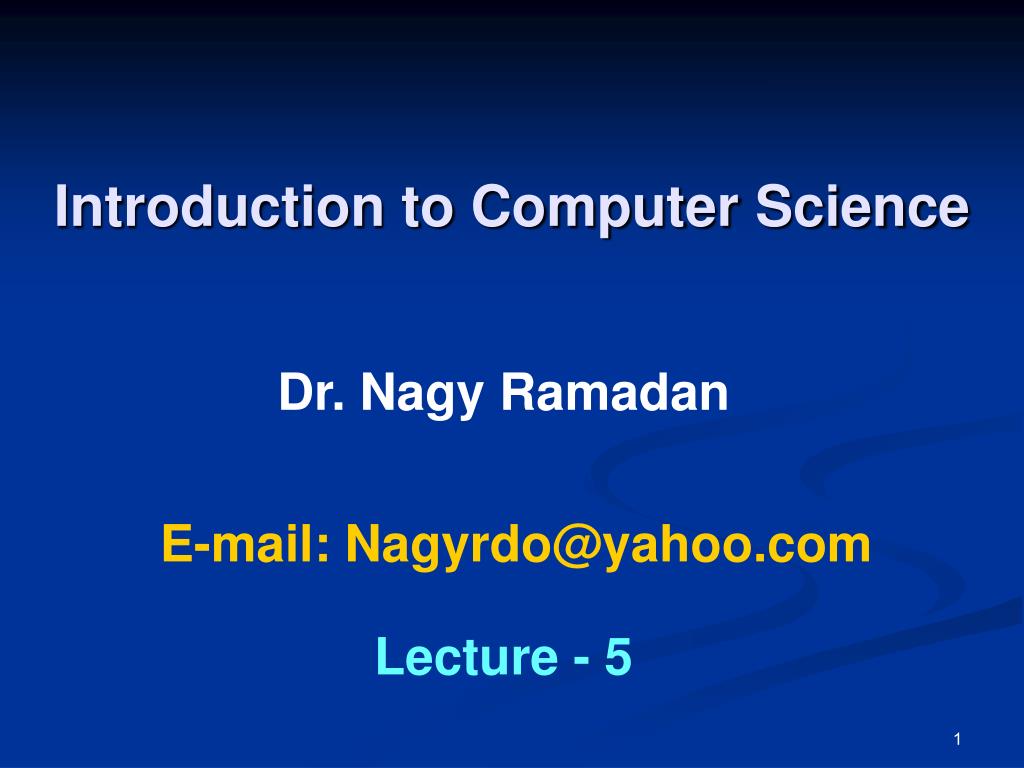 Introduction to Computer Science

Dr. Nagy Ramadan

E-mail: Nagyrdo@yahoo.com

Lecture - 5

1